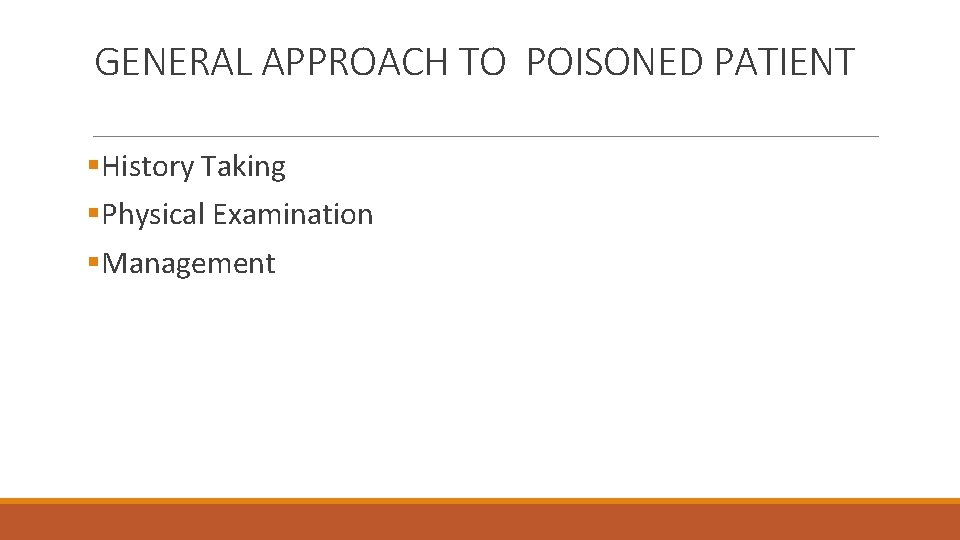 GENERAL APPROACH TO POISONED PATIENT

▪History Taking
▪Physical Examination
▪Management